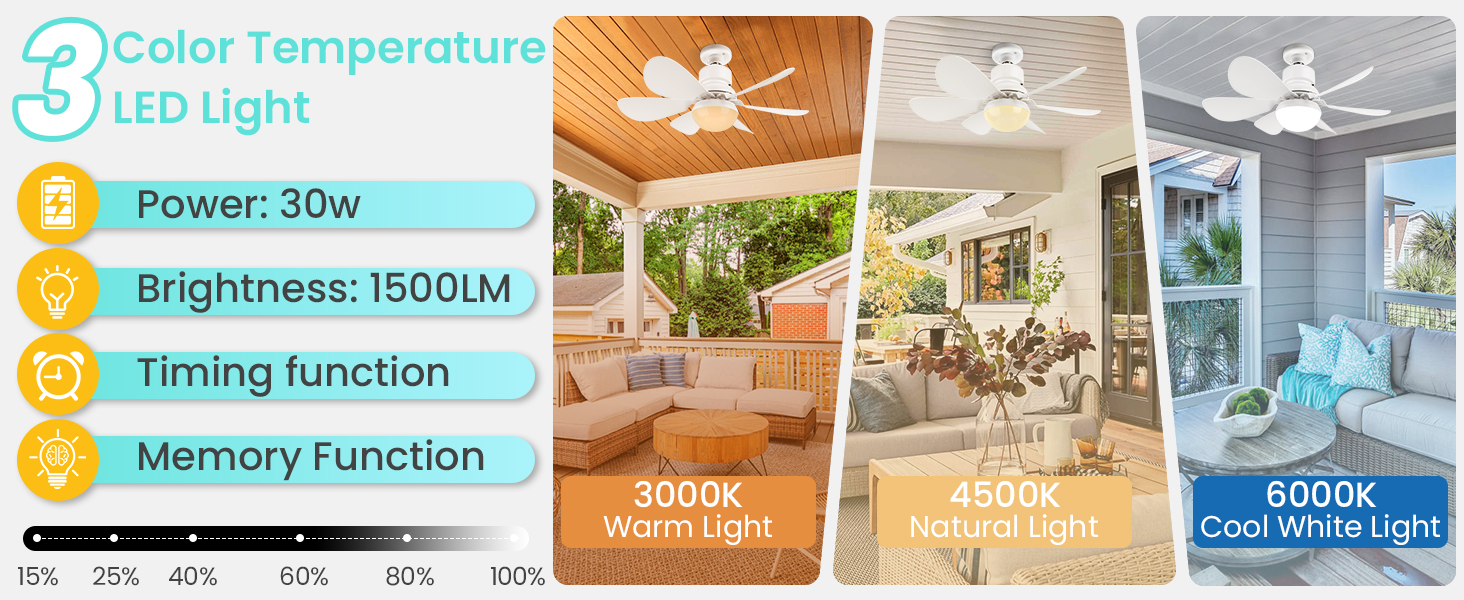 3 Color Temperature LED Light

Power: 30w

Brightness: 1500LM

Timing function

Memory Function

15% 25% 40% 60% 80% 100%

3000K
Warm Light

4500K
Natural Light

6000K
Cool White Light